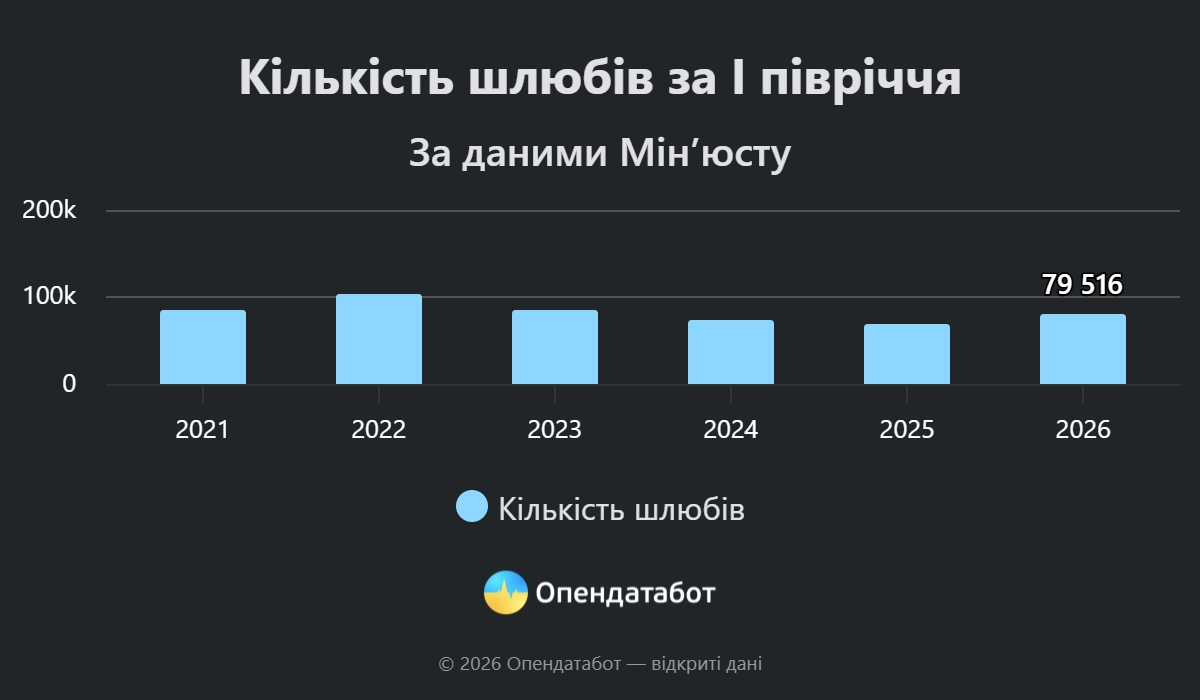 Кількість шлюбів за I півріччя

За даними Мін’юсту

200k
100k
0

79 516

2021
2022
2023
2024
2025
2026

Кількість шлюбів

Опендатабот

© 2026 Опендатабот — відкриті дані